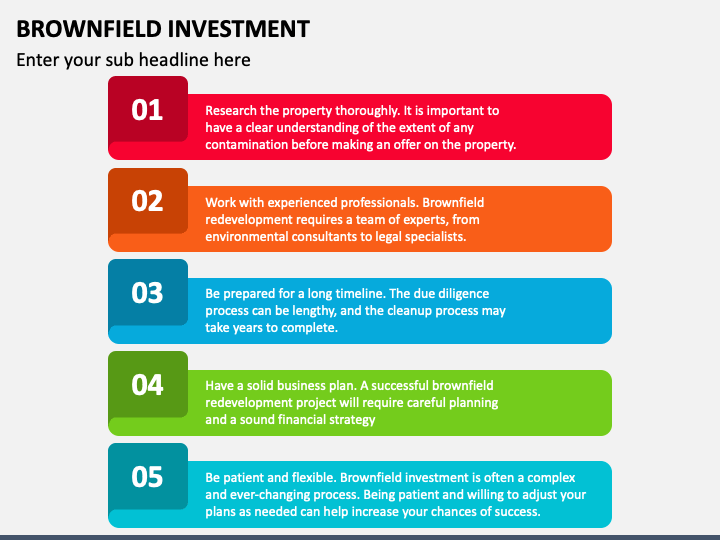 BROWNFIELD INVESTMENT

Enter your sub headline here

01

Research the property thoroughly. It is important to have a clear understanding of the extent of any contamination before making an offer on the property.

02

Work with experienced professionals. Brownfield redevelopment requires a team of experts, from environmental consultants to legal specialists.

03

Be prepared for a long timeline. The due diligence process can be lengthy, and the cleanup process may take years to complete.

04

Have a solid business plan. A successful brownfield redevelopment project will require careful planning and a sound financial strategy

05

Be patient and flexible. Brownfield investment is often a complex and ever-changing process. Being patient and willing to adjust your plans as needed can help increase your chances of success.